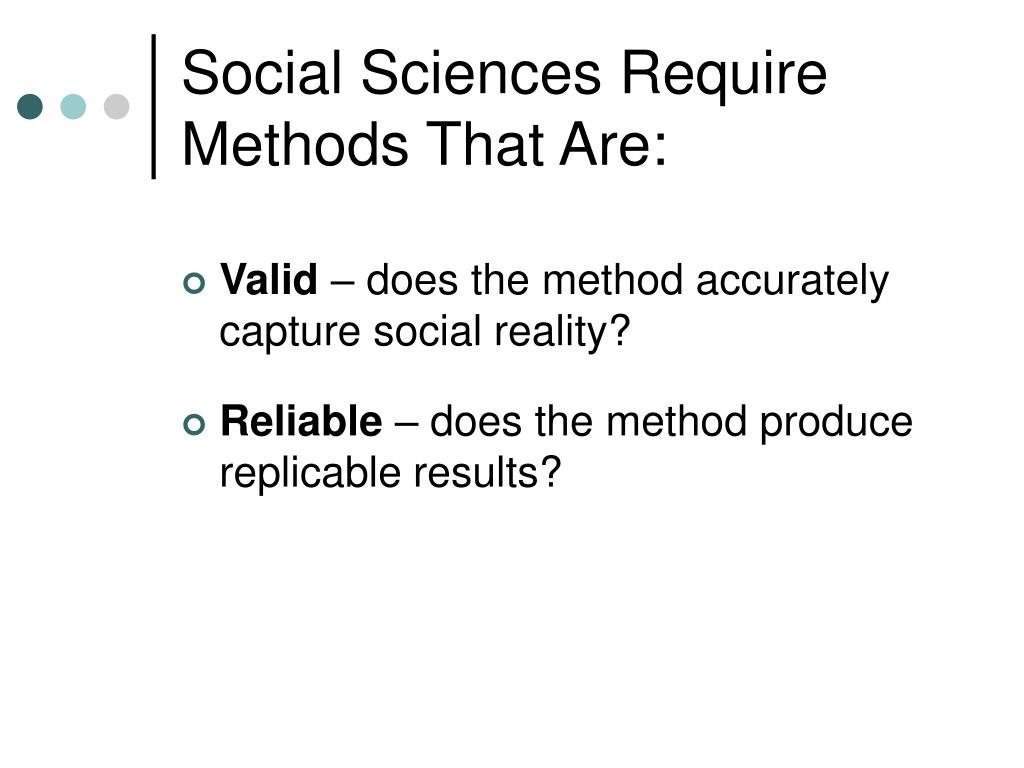 Social Sciences Require Methods That Are:

Valid – does the method accurately capture social reality?

Reliable – does the method produce replicable results?